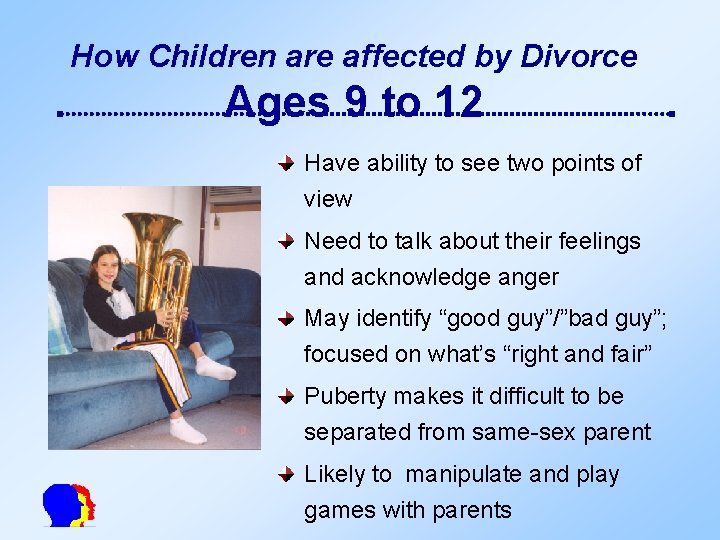 How Children are affected by Divorce

Ages 9 to 12

Have ability to see two points of view

Need to talk about their feelings and acknowledge anger

May identify “good guy”/”bad guy”; focused on what’s “right and fair”

Puberty makes it difficult to be separated from same-sex parent

Likely to  manipulate and play games with parents